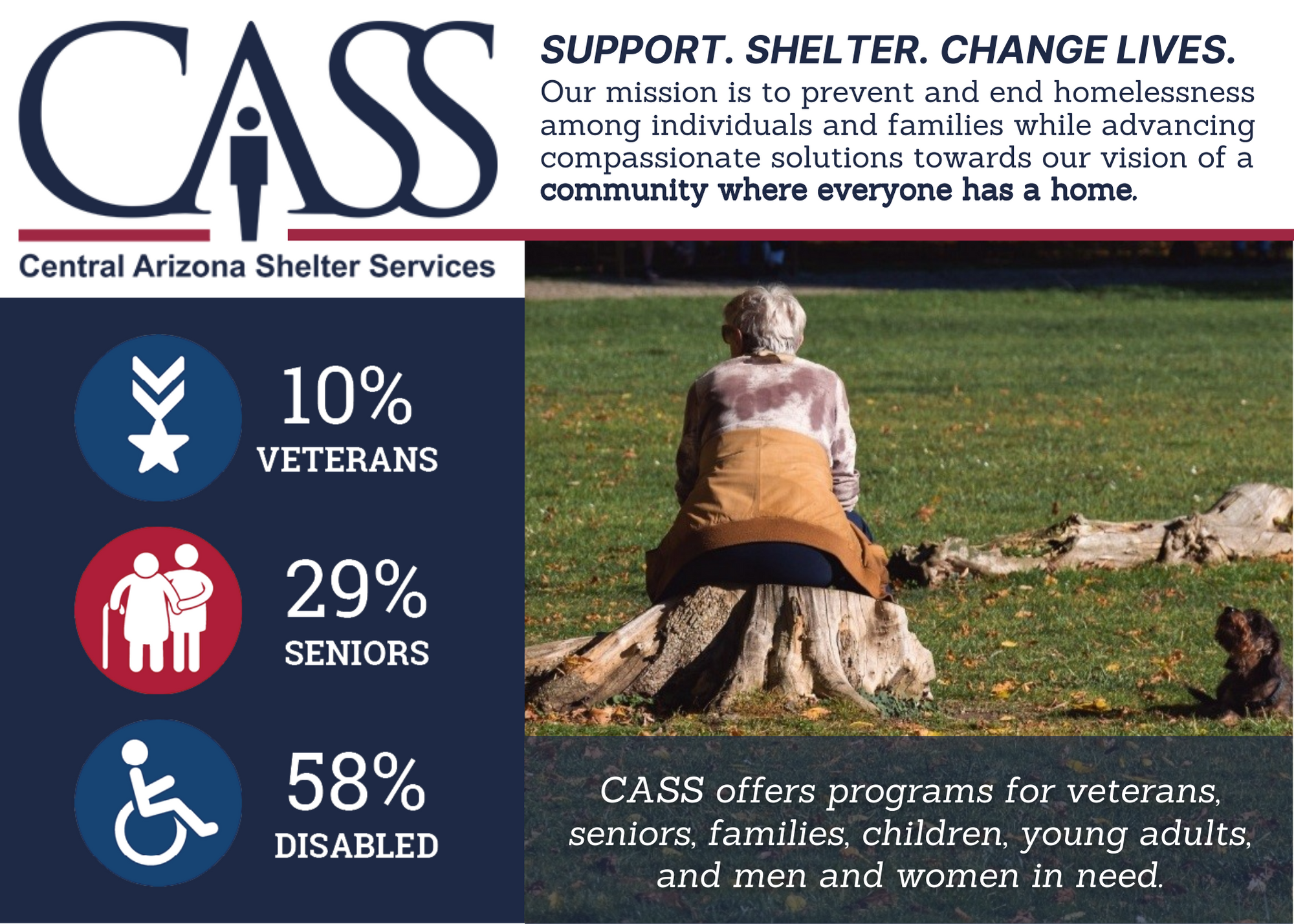 CASS

Central Arizona Shelter Services

SUPPORT. SHELTER. CHANGE LIVES.

Our mission is to prevent and end homelessness among individuals and families while advancing compassionate solutions towards our vision of a community where everyone has a home.

10%
VETERANS

29%
SENIORS

58%
DISABLED

CASS offers programs for veterans, seniors, families, children, young adults, and men and women in need.